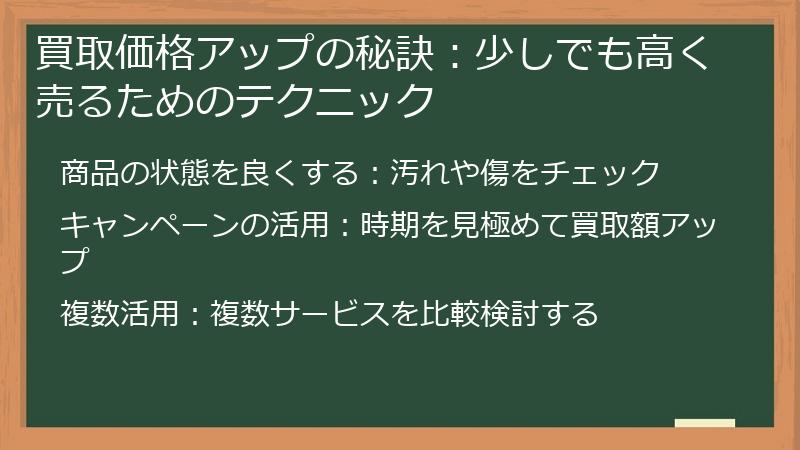 買取価格アップの秘訣：少しでも高く売るためのテクニック

商品の状態を良くする：汚れや傷をチェック

キャンペーンの活用：時期を見極めて買取額アップ

複数活用：複数サービスを比較検討する